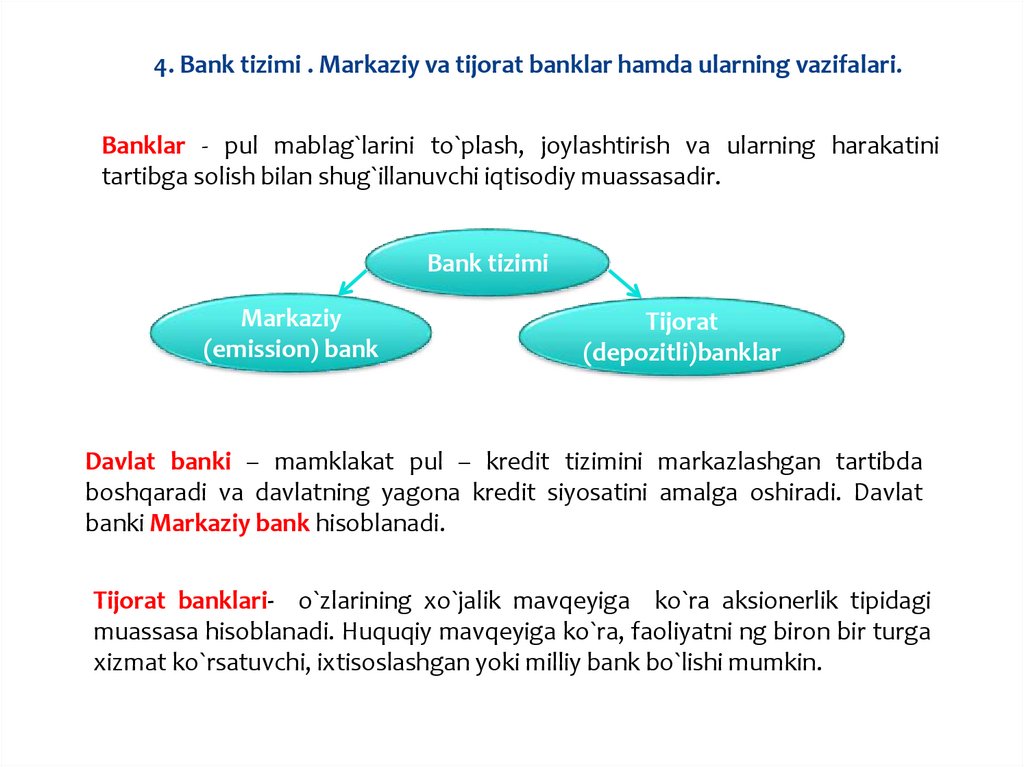 4. Bank tizimi . Markaziy va tijorat banklar hamda ularning vazifalari.

Banklar - pul mablag`larini to`plash, joylashtirish va ularning harakatini tartibga solish bilan shug`illanuvchi iqtisodiy muassasadir.

Bank tizimi

Markaziy (emission) bank

Tijorat (depozitli)banklar

Davlat banki – mamklakat pul – kredit tizimini markazlashgan tartibda boshqaradi va davlatning yagona kredit siyosatini amalga oshiradi. Davlat banki Markaziy bank hisoblanadi.

Tijorat banklari- o`zlarining xo`jalik mavqeyiga ko`ra aksionerlik tipidagi muassasa hisoblanadi. Huquqiy mavqeyiga ko`ra, faoliyatni ng biron bir turga xizmat ko`rsatuvchi, ixtisoslashgan yoki milliy bank bo`lishi mumkin.